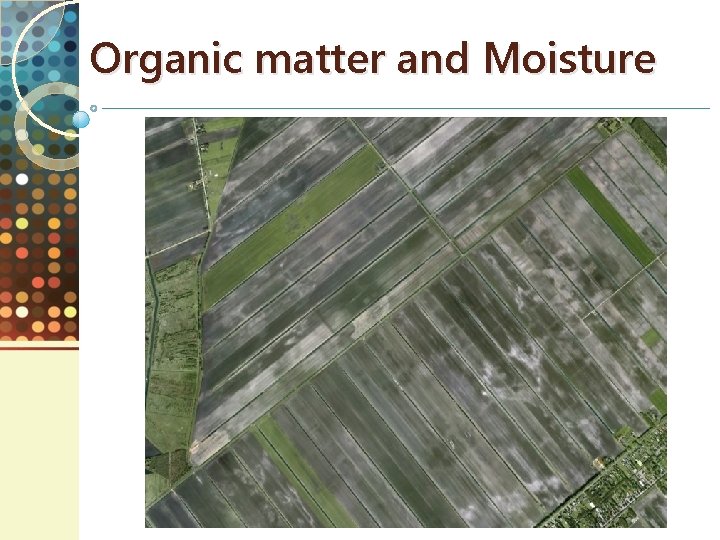 Organic matter and Moisture